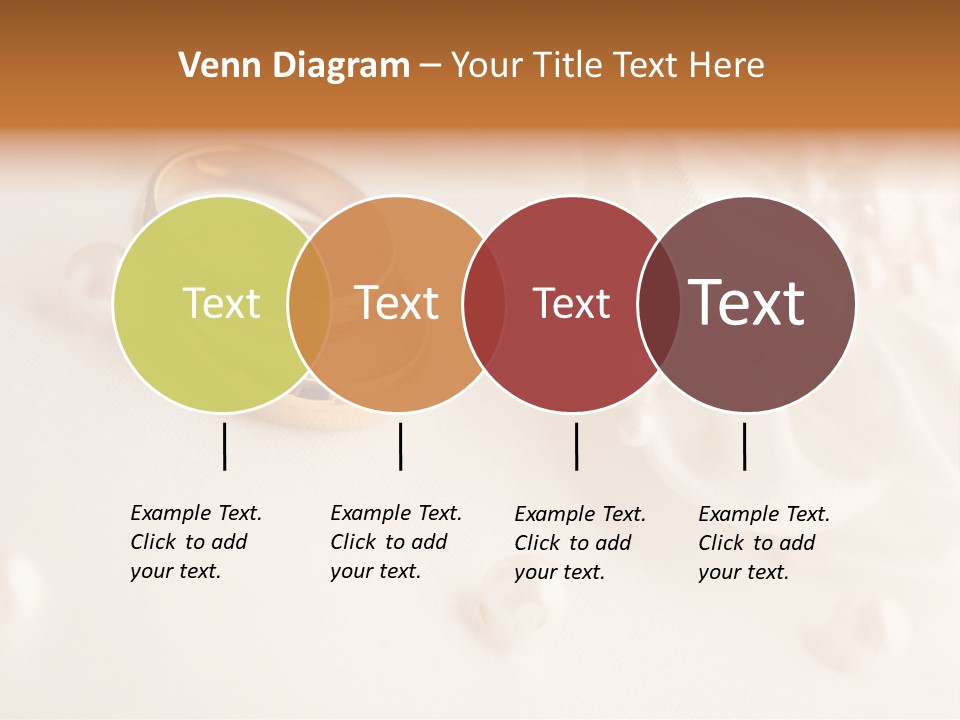 Venn Diagram – Your Title Text Here

Text

Text

Text

Text

Example Text. Click to add your text.

Example Text. Click to add your text.

Example Text. Click to add your text.

Example Text. Click to add your text.